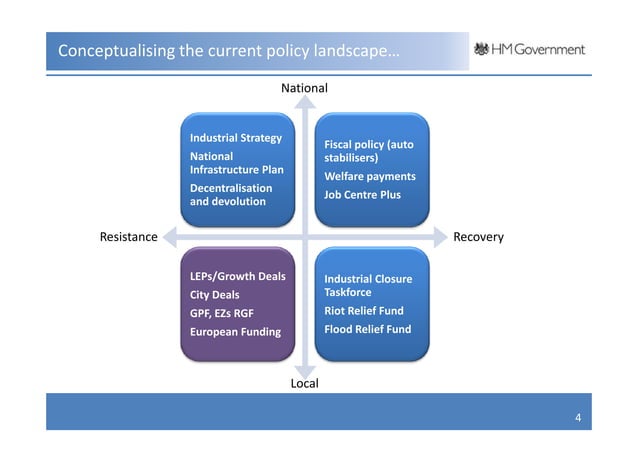 Conceptualising the current policy landscape…

HM Government

National

Industrial Strategy
National Infrastructure Plan
Decentralisation and devolution

Fiscal policy (auto stabilisers)
Welfare payments
Job Centre Plus

Resistance

Recovery

LEPs/Growth Deals
City Deals
GPF, EZs RGF
European Funding

Industrial Closure Taskforce
Riot Relief Fund
Flood Relief Fund

Local

4